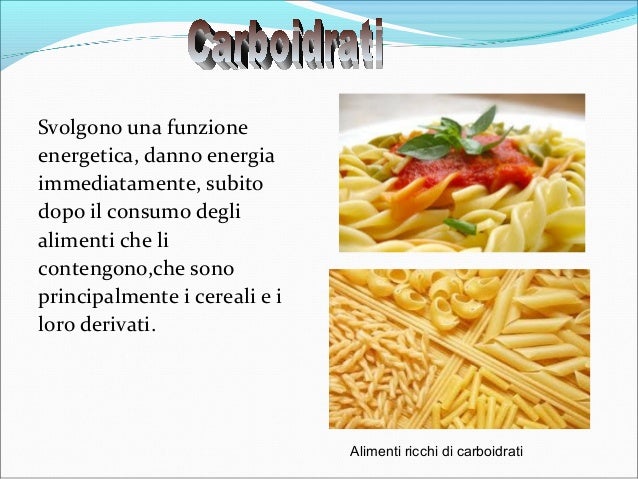 Carboidrati

Svolgono una funzione energetica, danno energia immediatamente, subito dopo il consumo degli alimenti che li contengono,che sono principalmente i cereali e i loro derivati.

Alimenti ricchi di carboidrati